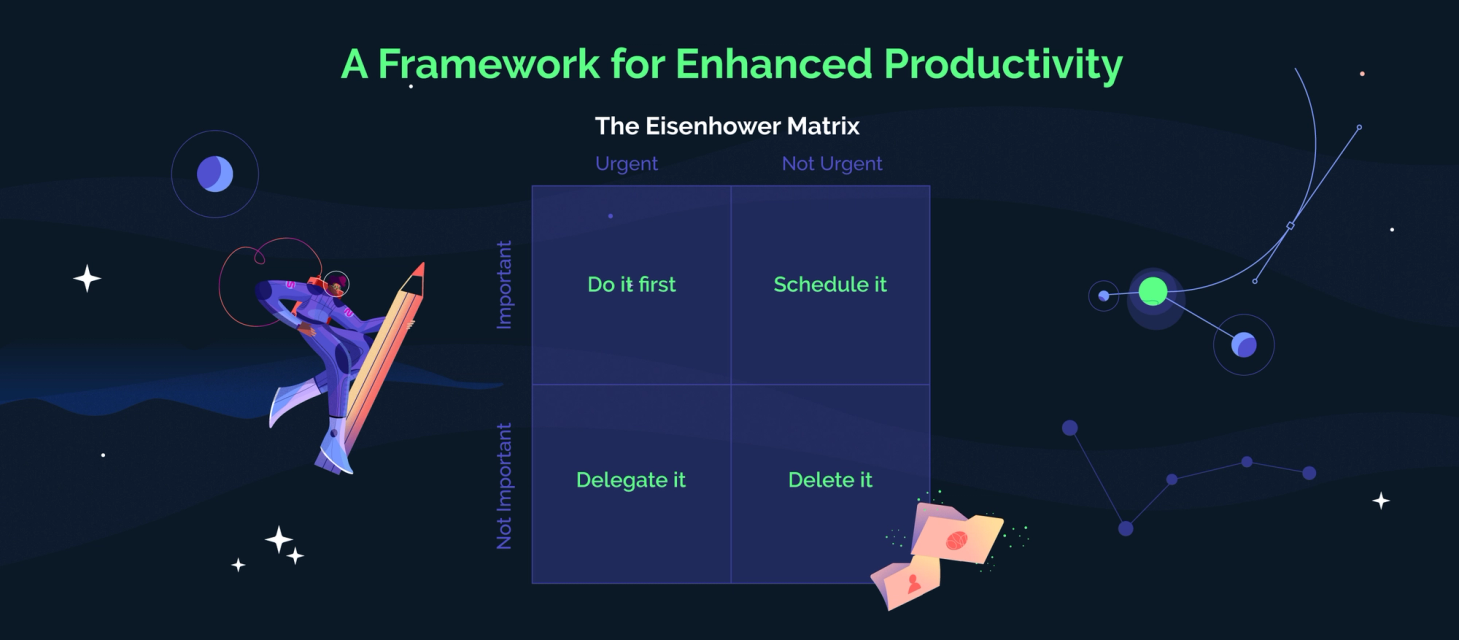 A Framework for Enhanced Productivity

The Eisenhower Matrix

| | Urgent | Not Urgent |
|---|---|---|
| Important | Do it first | Schedule it |
| Not Important | Delegate it | Delete it |